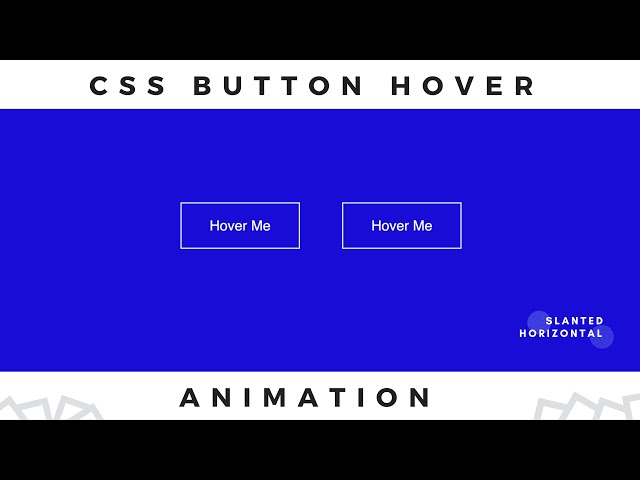 CSS BUTTON HOVER

Hover Me

Hover Me

SLANTED
HORIZONTAL

ANIMATION